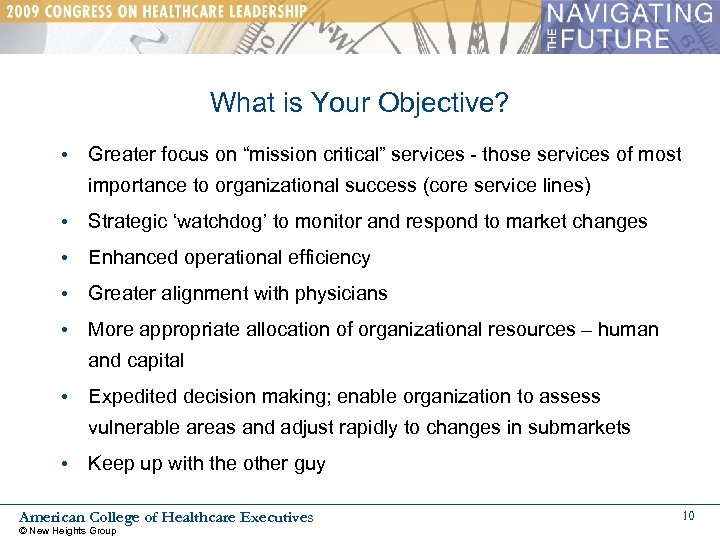 2009 CONGRESS ON HEALTHCARE LEADERSHIP

NAVIGATING THE FUTURE

What is Your Objective?

• Greater focus on “mission critical” services - those services of most importance to organizational success (core service lines)

• Strategic ‘watchdog’ to monitor and respond to market changes

• Enhanced operational efficiency

• Greater alignment with physicians

• More appropriate allocation of organizational resources – human and capital

• Expedited decision making; enable organization to assess vulnerable areas and adjust rapidly to changes in submarkets

• Keep up with the other guy

American College of Healthcare Executives

© New Heights Group

10